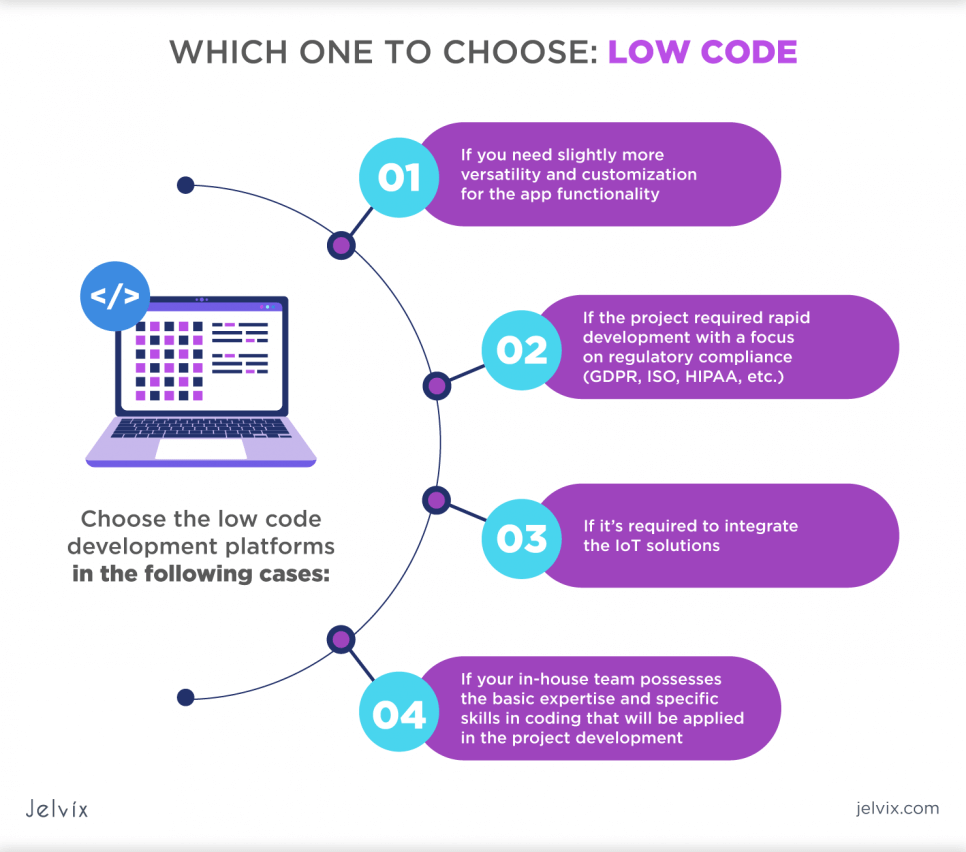 WHICH ONE TO CHOOSE: LOW CODE

</>

Choose the low code development platforms in the following cases:

01 If you need slightly more versatility and customization for the app functionality

02 If the project required rapid development with a focus on regulatory compliance (GDPR, ISO, HIPAA, etc.)

03 If it's required to integrate the IoT solutions

04 If your in-house team possesses the basic expertise and specific skills in coding that will be applied in the project development

Jelvix

jelvix.com